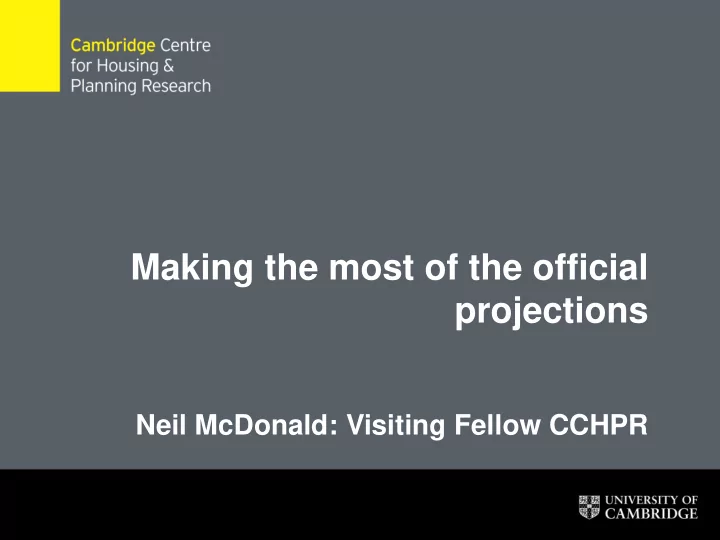 Cambridge Centre
for Housing &
Planning Research

Making the most of the official projections

Neil McDonald: Visiting Fellow CCHPR

UNIVERSITY OF
CAMBRIDGE